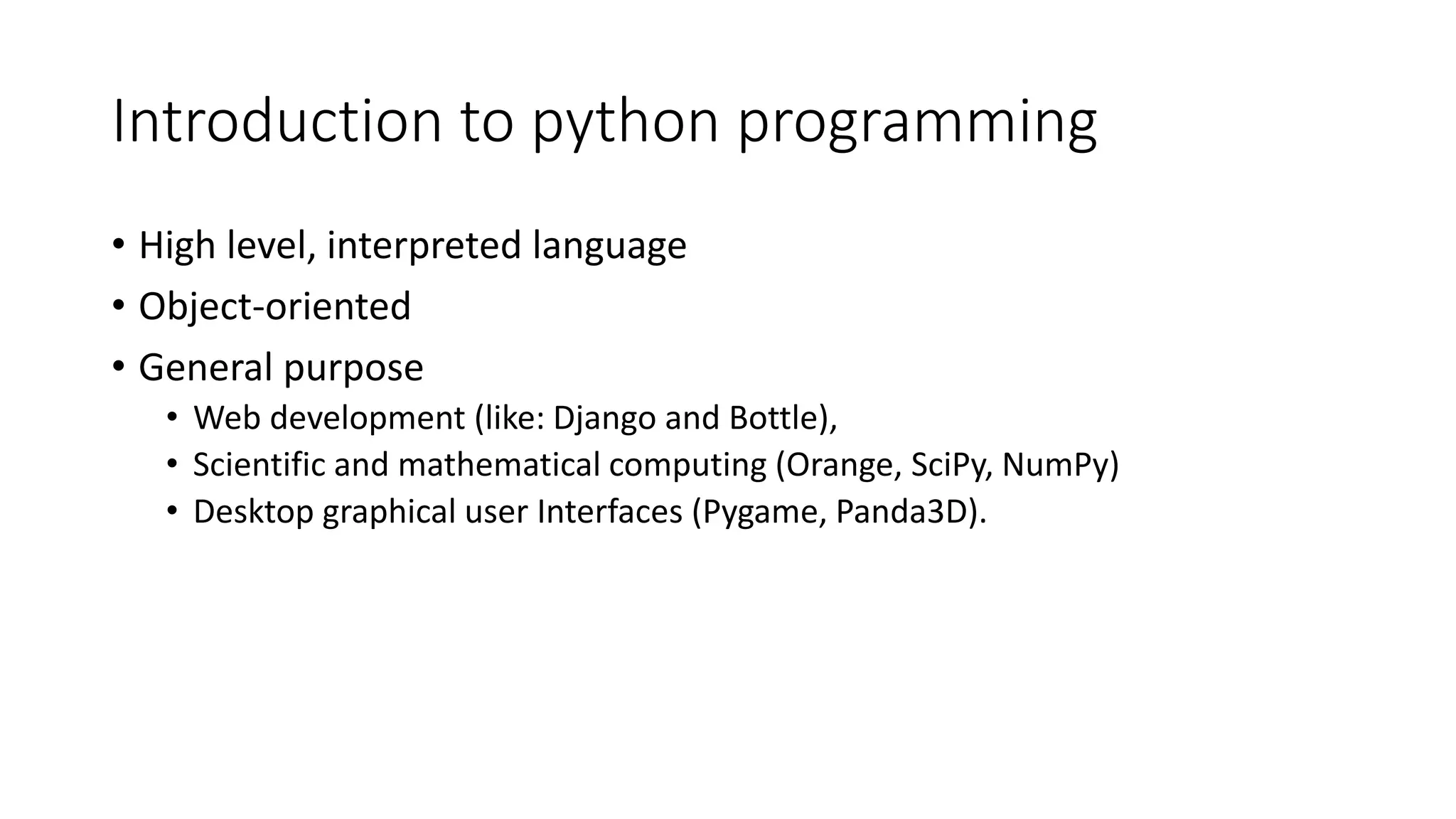 Introduction to python programming

• High level, interpreted language
• Object-oriented
• General purpose
  • Web development (like: Django and Bottle),
  • Scientific and mathematical computing (Orange, SciPy, NumPy)
  • Desktop graphical user Interfaces (Pygame, Panda3D).